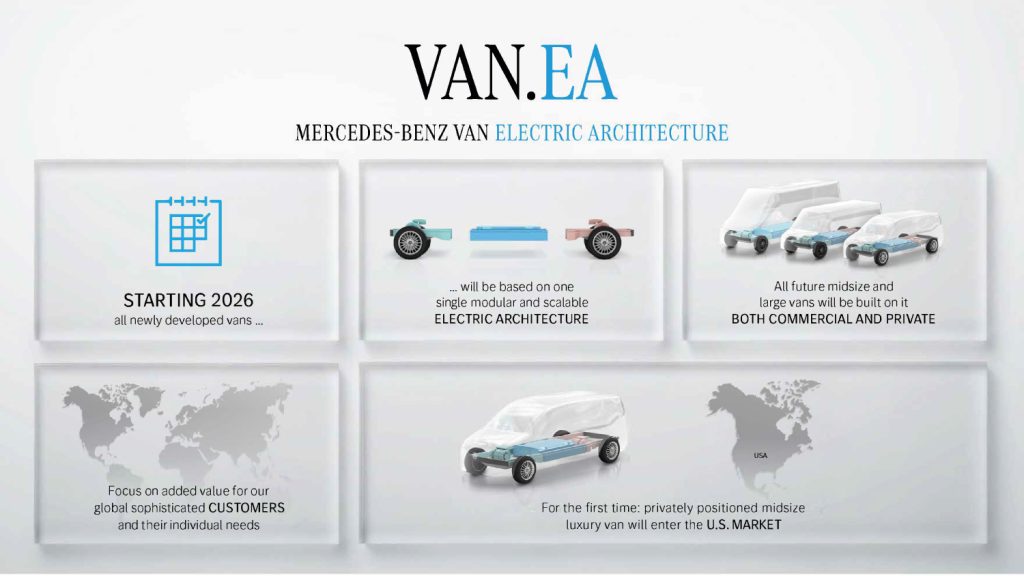 VAN.EA

MERCEDES-BENZ VAN ELECTRIC ARCHITECTURE

STARTING 2026
all newly developed vans ...

... will be based on one single modular and scalable ELECTRIC ARCHITECTURE

All future midsize and large vans will be built on it BOTH COMMERCIAL AND PRIVATE

Focus on added value for our global sophisticated CUSTOMERS and their individual needs

USA

For the first time: privately positioned midsize luxury van will enter the U.S. MARKET